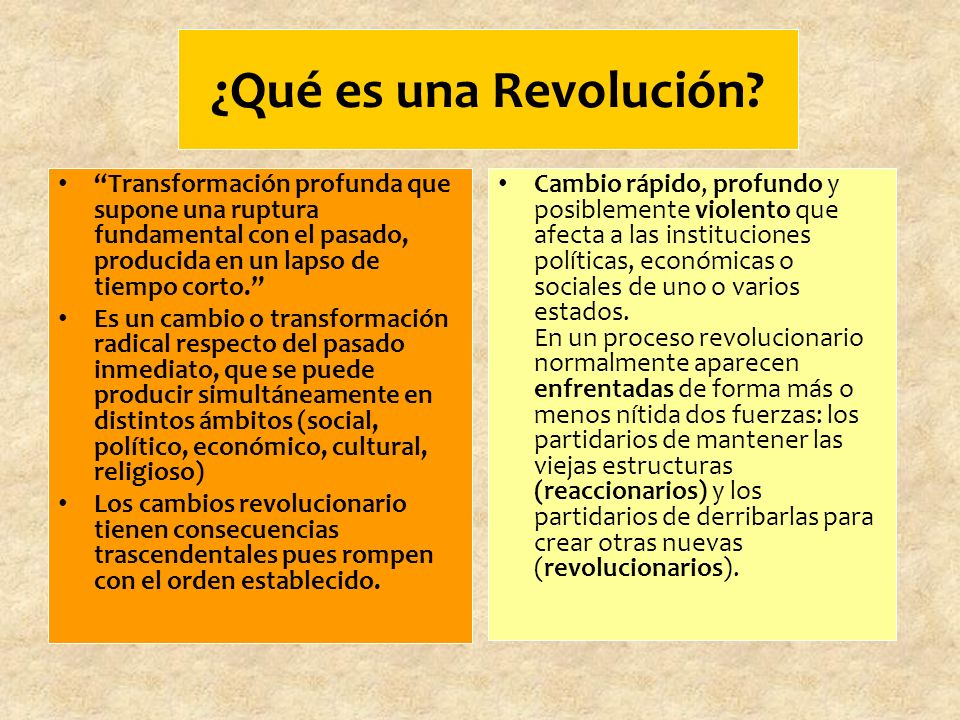 ¿Qué es una Revolución?

• “Transformación profunda que supone una ruptura fundamental con el pasado, producida en un lapso de tiempo corto.”
• Es un cambio o transformación radical respecto del pasado inmediato, que se puede producir simultáneamente en distintos ámbitos (social, político, económico, cultural, religioso)
• Los cambios revolucionario tienen consecuencias trascendentales pues rompen con el orden establecido.

• Cambio rápido, profundo y posiblemente violento que afecta a las instituciones políticas, económicas o sociales de uno o varios estados.
En un proceso revolucionario normalmente aparecen enfrentadas de forma más o menos nítida dos fuerzas: los partidarios de mantener las viejas estructuras (reaccionarios) y los partidarios de derribarlas para crear otras nuevas (revolucionarios).